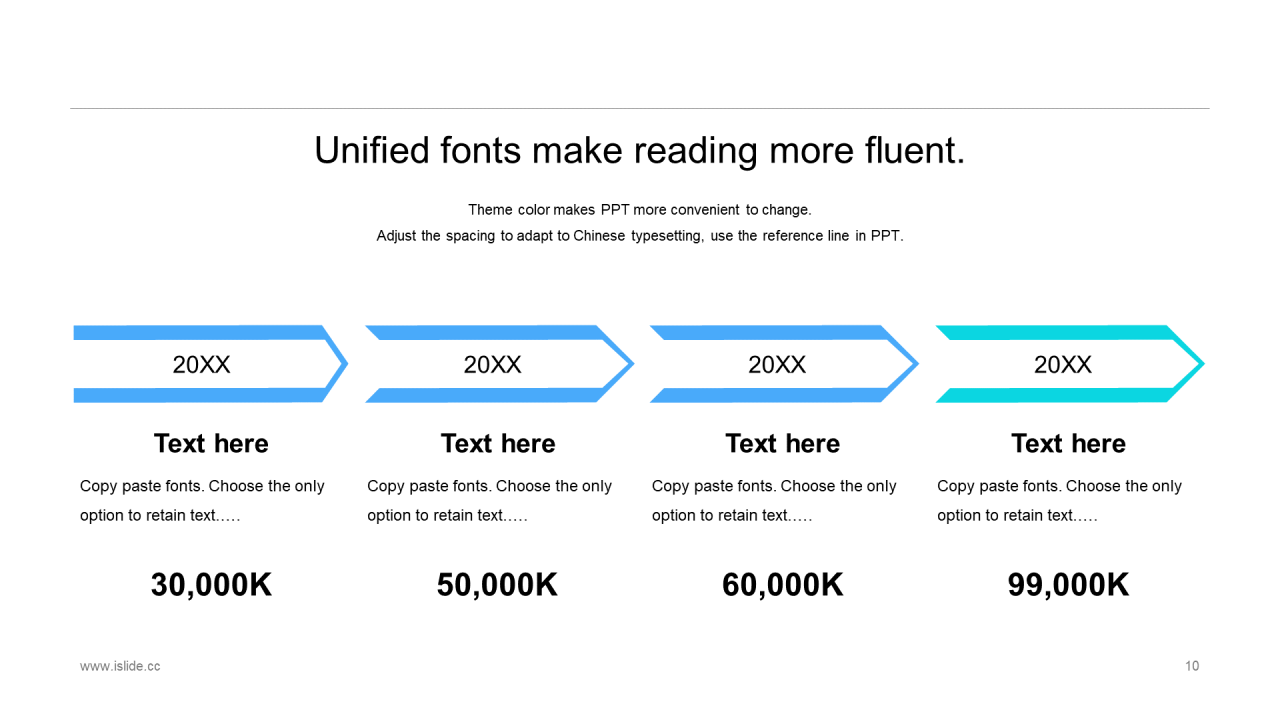 Unified fonts make reading more fluent.

Theme color makes PPT more convenient to change.
Adjust the spacing to adapt to Chinese typesetting, use the reference line in PPT.

20XX

Text here

Copy paste fonts. Choose the only option to retain text…..

30,000K

20XX

Text here

Copy paste fonts. Choose the only option to retain text…..

50,000K

20XX

Text here

Copy paste fonts. Choose the only option to retain text…..

60,000K

20XX

Text here

Copy paste fonts. Choose the only option to retain text…..

99,000K

www.islide.cc

10